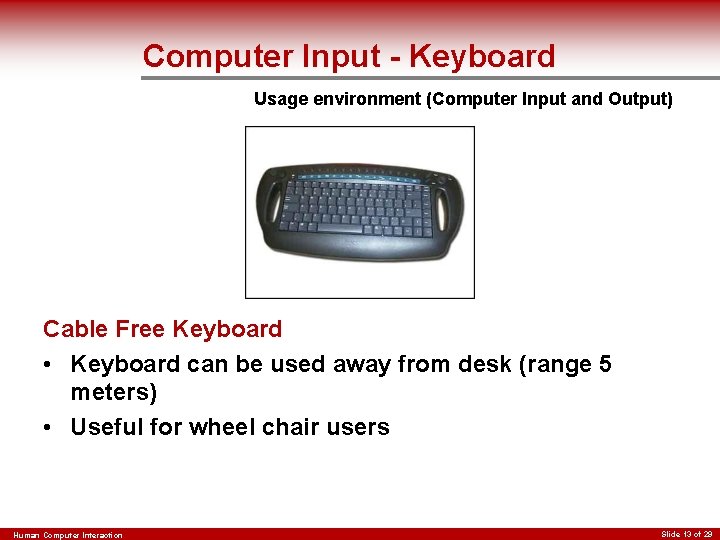 Computer Input - Keyboard

Usage environment (Computer Input and Output)

Cable Free Keyboard

• Keyboard can be used away from desk (range 5 meters)

• Useful for wheel chair users

Human Computer Interaction

Slide 13 of 29